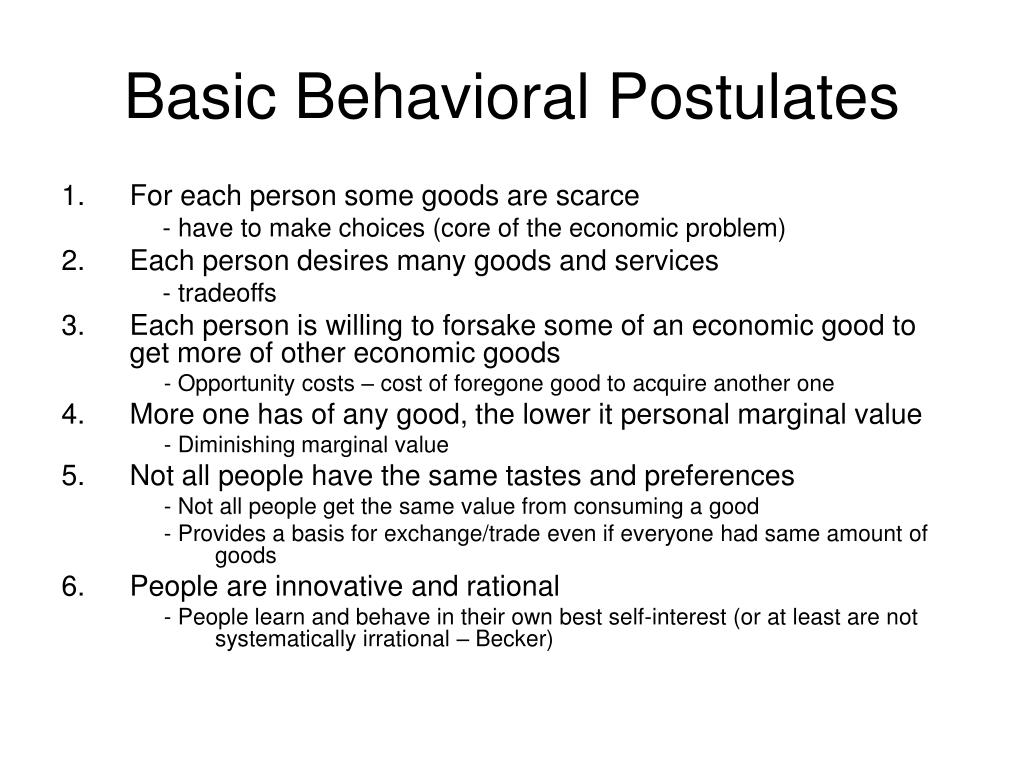 Basic Behavioral Postulates

1. For each person some goods are scarce
- have to make choices (core of the economic problem)
2. Each person desires many goods and services
- tradeoffs
3. Each person is willing to forsake some of an economic good to get more of other economic goods
- Opportunity costs – cost of foregone good to acquire another one
4. More one has of any good, the lower it personal marginal value
- Diminishing marginal value
5. Not all people have the same tastes and preferences
- Not all people get the same value from consuming a good
- Provides a basis for exchange/trade even if everyone had same amount of goods
6. People are innovative and rational
- People learn and behave in their own best self-interest (or at least are not systematically irrational – Becker)